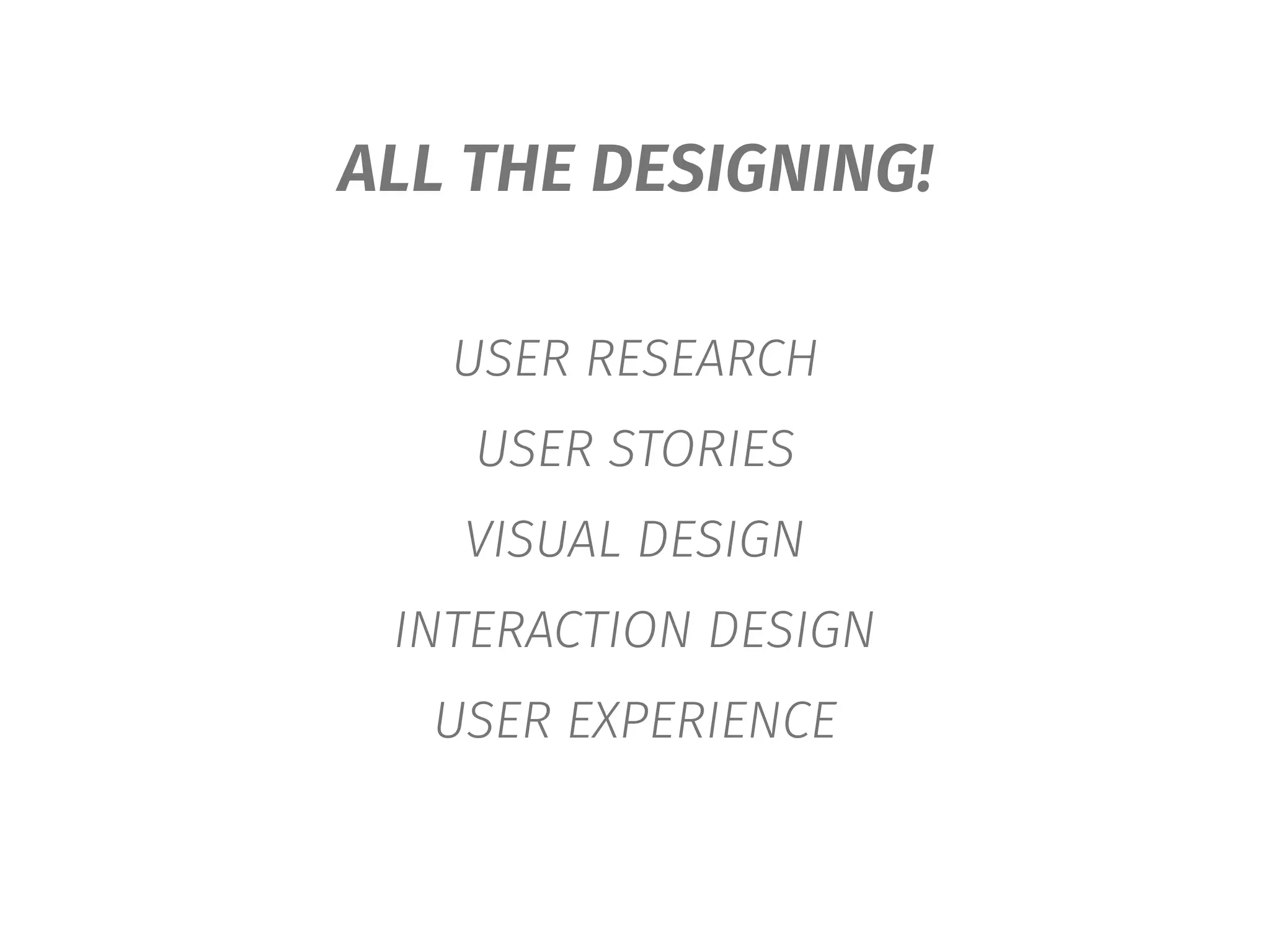 ALL THE DESIGNING!

USER RESEARCH

USER STORIES

VISUAL DESIGN

INTERACTION DESIGN

USER EXPERIENCE